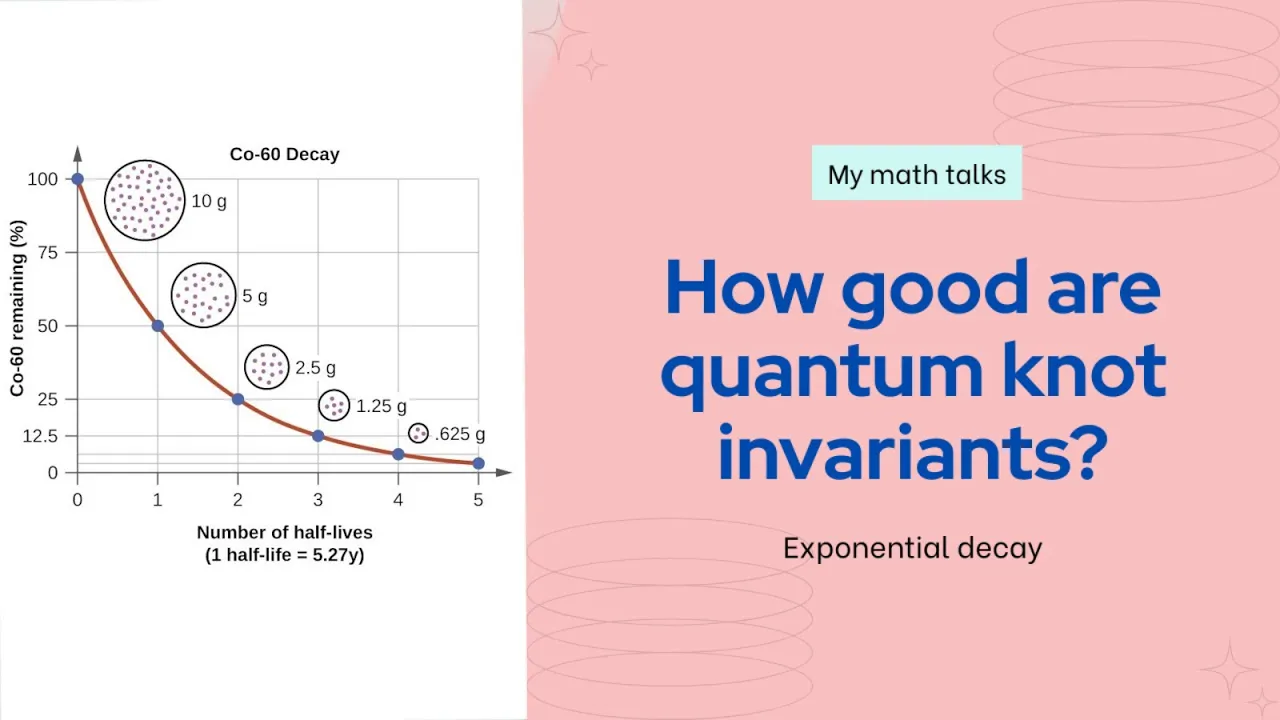 Co-60 Decay

Co-60 remaining (%)

100
75
50
25
12.5
0

10 g
5 g
2.5 g
1.25 g
.625 g

0 1 2 3 4 5

Number of half-lives
(1 half-life = 5.27y)

My math talks

How good are quantum knot invariants?

Exponential decay